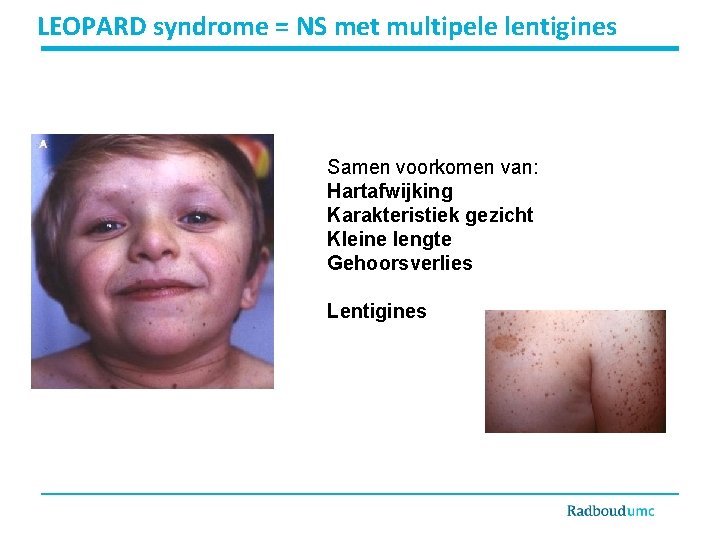 LEOPARD syndrome = NS met multipele lentigines

A

Samen voorkomen van:
Hartafwijking
Karakteristiek gezicht
Kleine lengte
Gehoorsverlies

Lentigines

Radboudumc